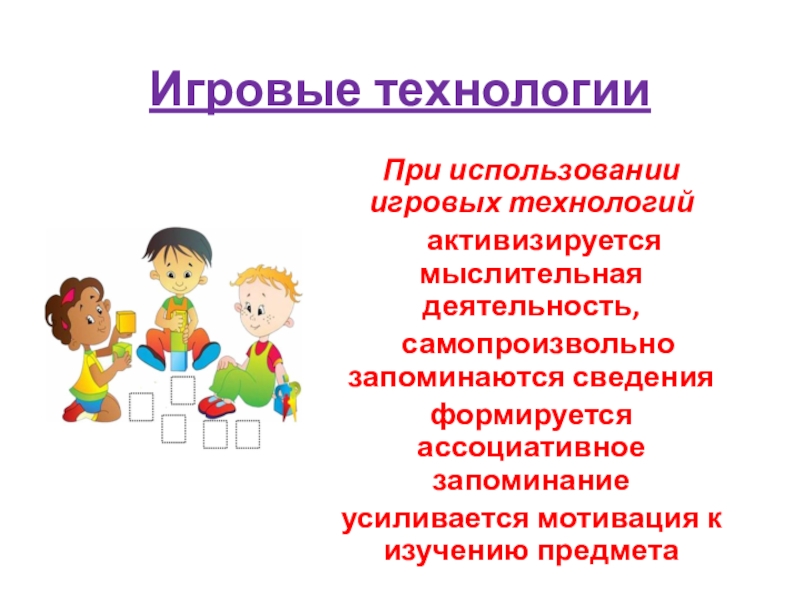 Игровые технологии

При использовании игровых технологий

активизируется мыслительная деятельность,

самопроизвольно запоминаются сведения

формируется ассоциативное запоминание

усиливается мотивация к изучению предмета